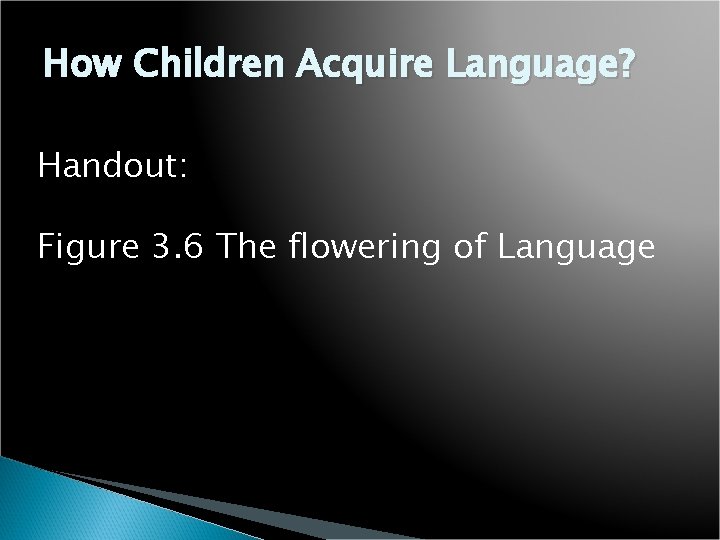 How Children Acquire Language?

Handout:

Figure 3.6 The flowering of Language